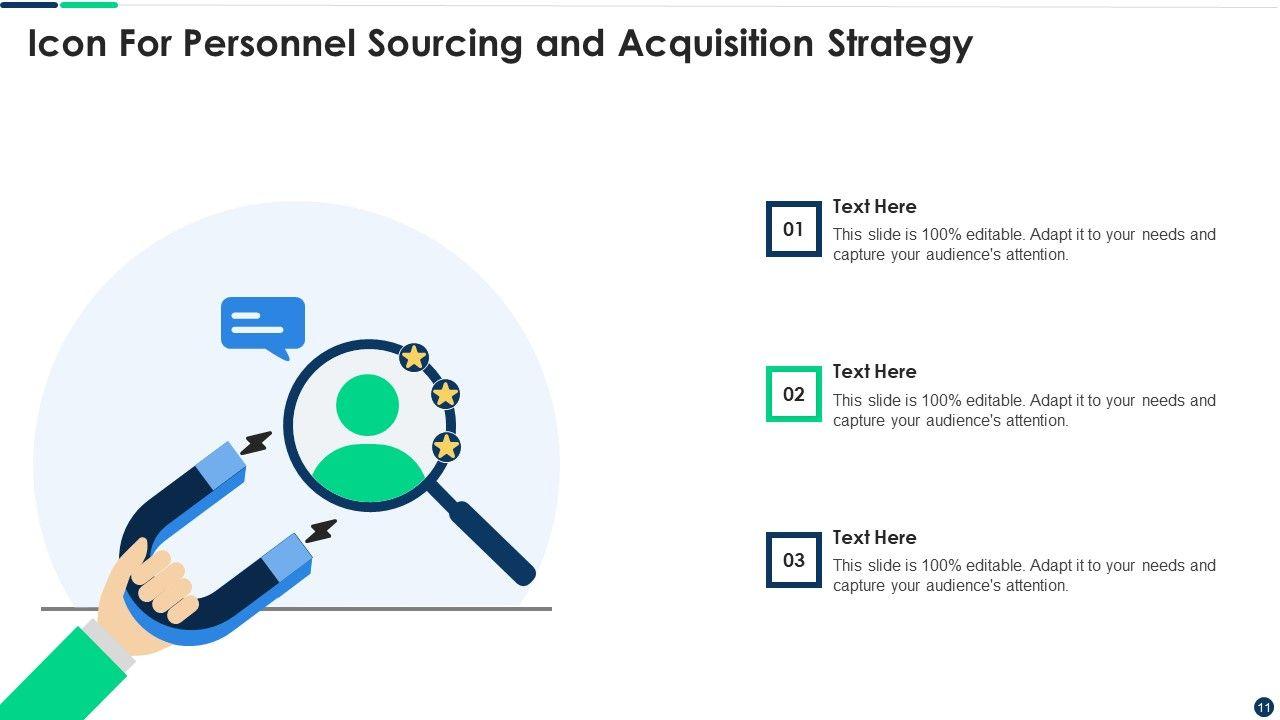 Icon For Personnel Sourcing and Acquisition Strategy

01

Text Here

This slide is 100% editable. Adapt it to your needs and capture your audience's attention.

02

Text Here

This slide is 100% editable. Adapt it to your needs and capture your audience's attention.

03

Text Here

This slide is 100% editable. Adapt it to your needs and capture your audience's attention.

11